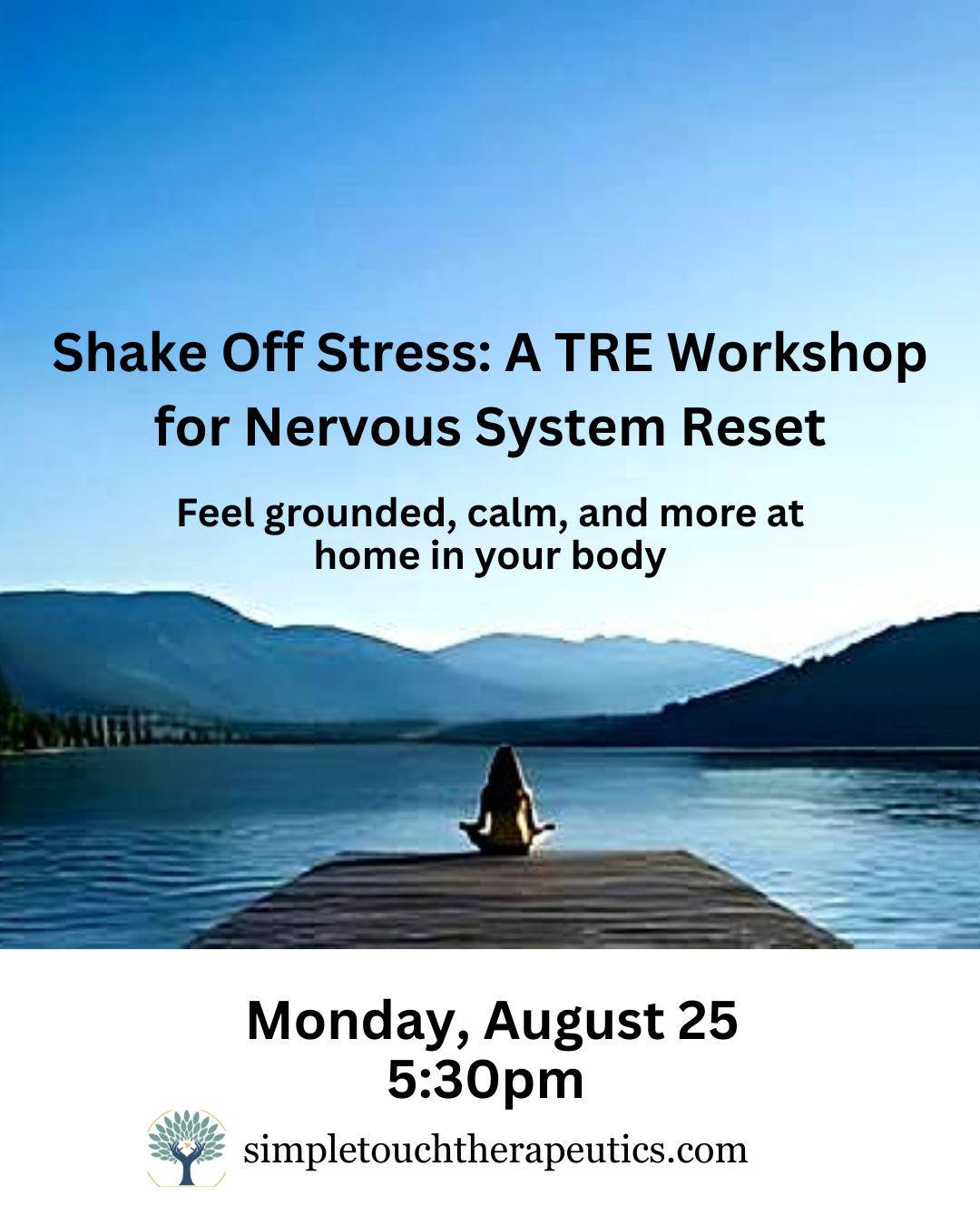 Shake Off Stress: A TRE Workshop for Nervous System Reset

Feel grounded, calm, and more at home in your body

Monday, August 25
5:30pm

simpletouchtherapeutics.com